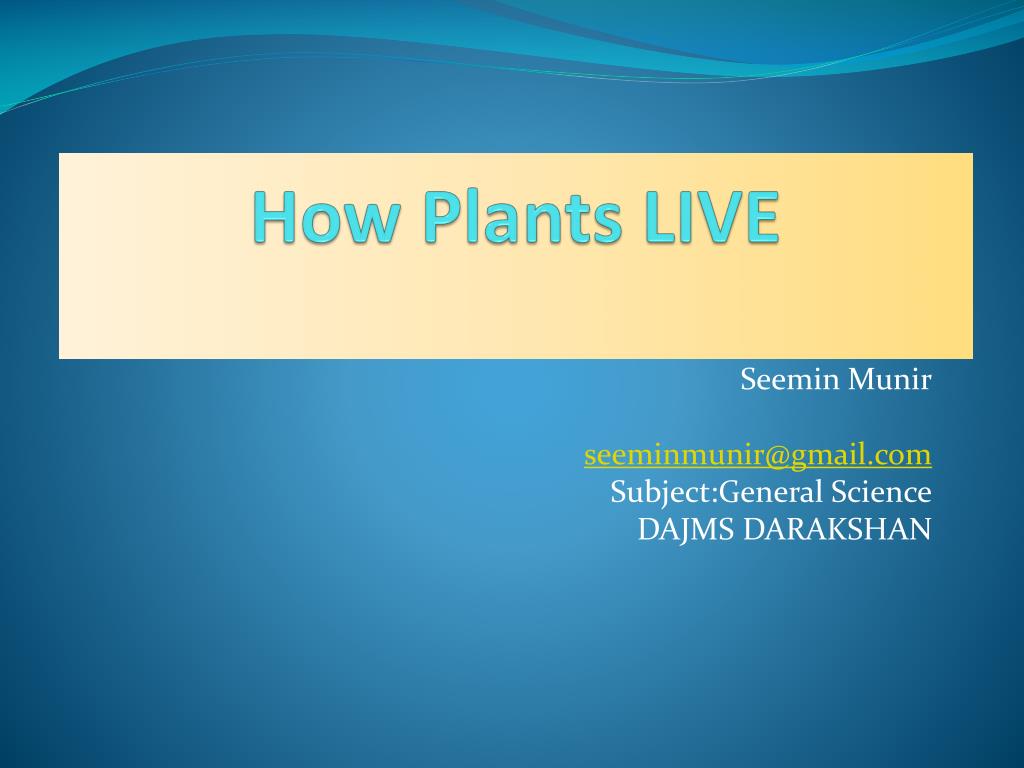 How Plants LIVE

Seemin Munir

seeminmunir@gmail.com
Subject:General Science
DAJMS DARAKSHAN